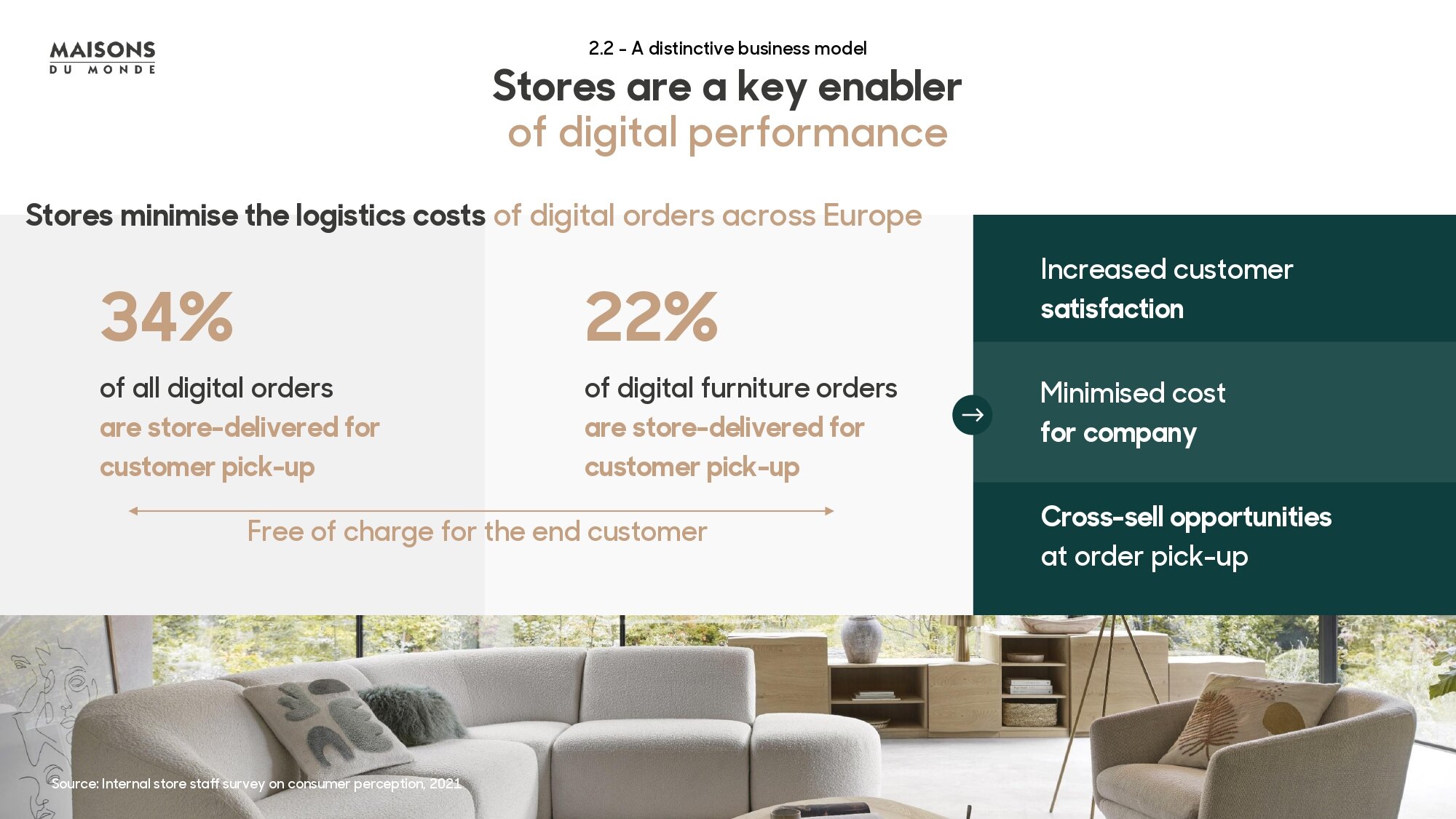 MAISONS
DU MONDE

2.2 - A distinctive business model

Stores are a key enabler
of digital performance

Stores minimise the logistics costs of digital orders across Europe

34%

of all digital orders
are store-delivered for customer pick-up

22%

of digital furniture orders
are store-delivered for customer pick-up

Free of charge for the end customer

Increased customer satisfaction

Minimised cost for company

Cross-sell opportunities at order pick-up

Source: Internal store staff survey on consumer perception, 2021